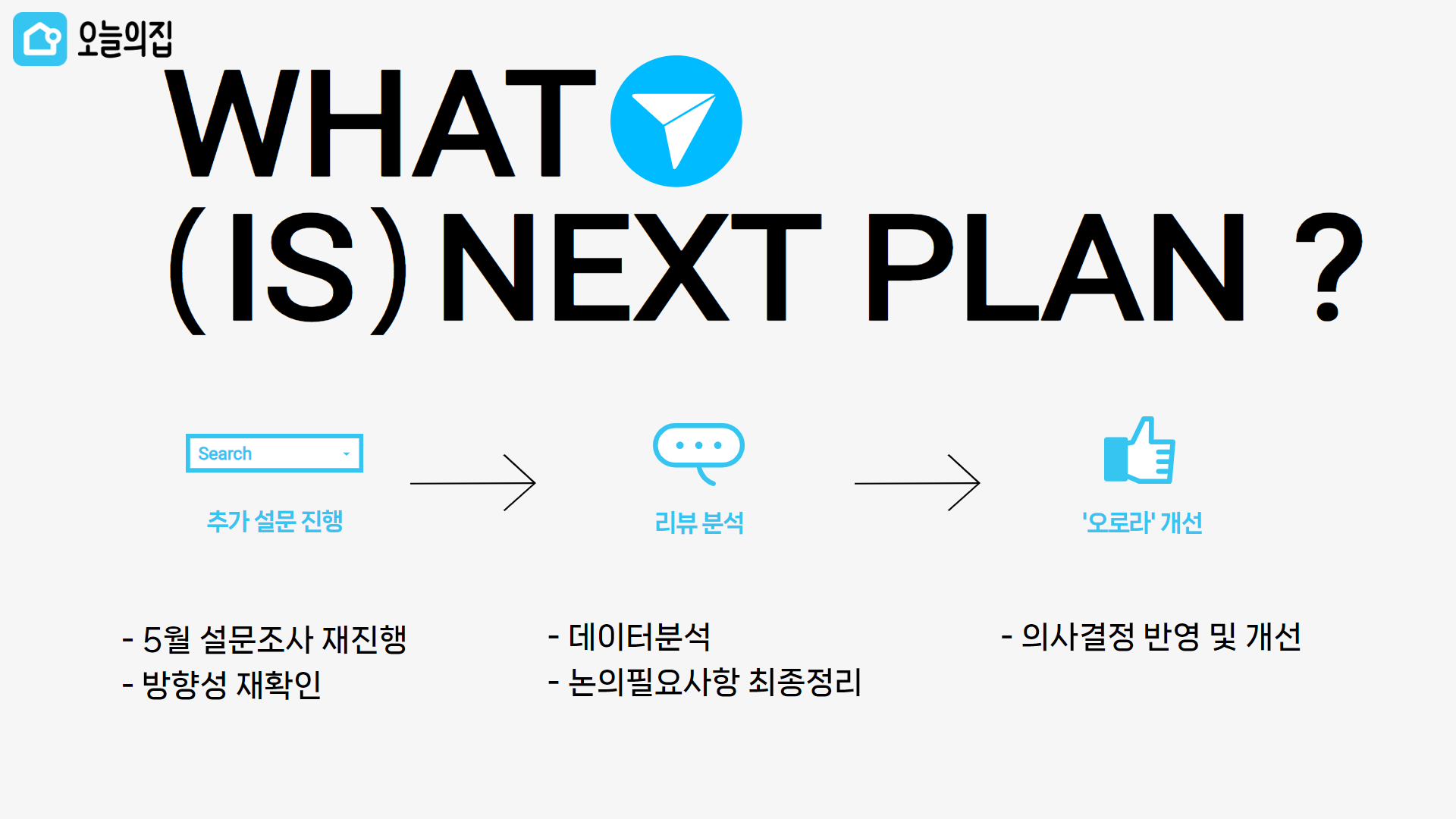 오늘의집

WHAT
(IS) NEXT PLAN ?

Search

추가 설문 진행

리뷰 분석

'오로라' 개선

- 5월 설문조사 재진행
- 방향성 재확인

- 데이터분석
- 논의필요사항 최종정리

- 의사결정 반영 및 개선